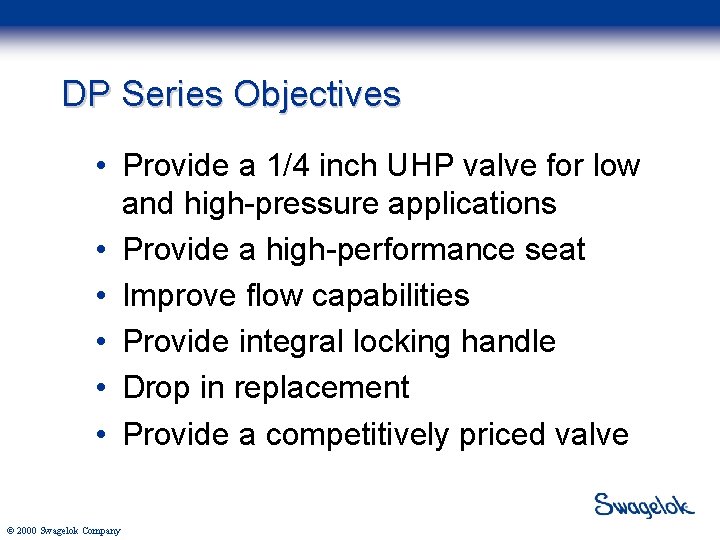 DP Series Objectives

• Provide a 1/4 inch UHP valve for low and high-pressure applications
• Provide a high-performance seat
• Improve flow capabilities
• Provide integral locking handle
• Drop in replacement
• Provide a competitively priced valve

Swagelok

© 2000 Swagelok Company